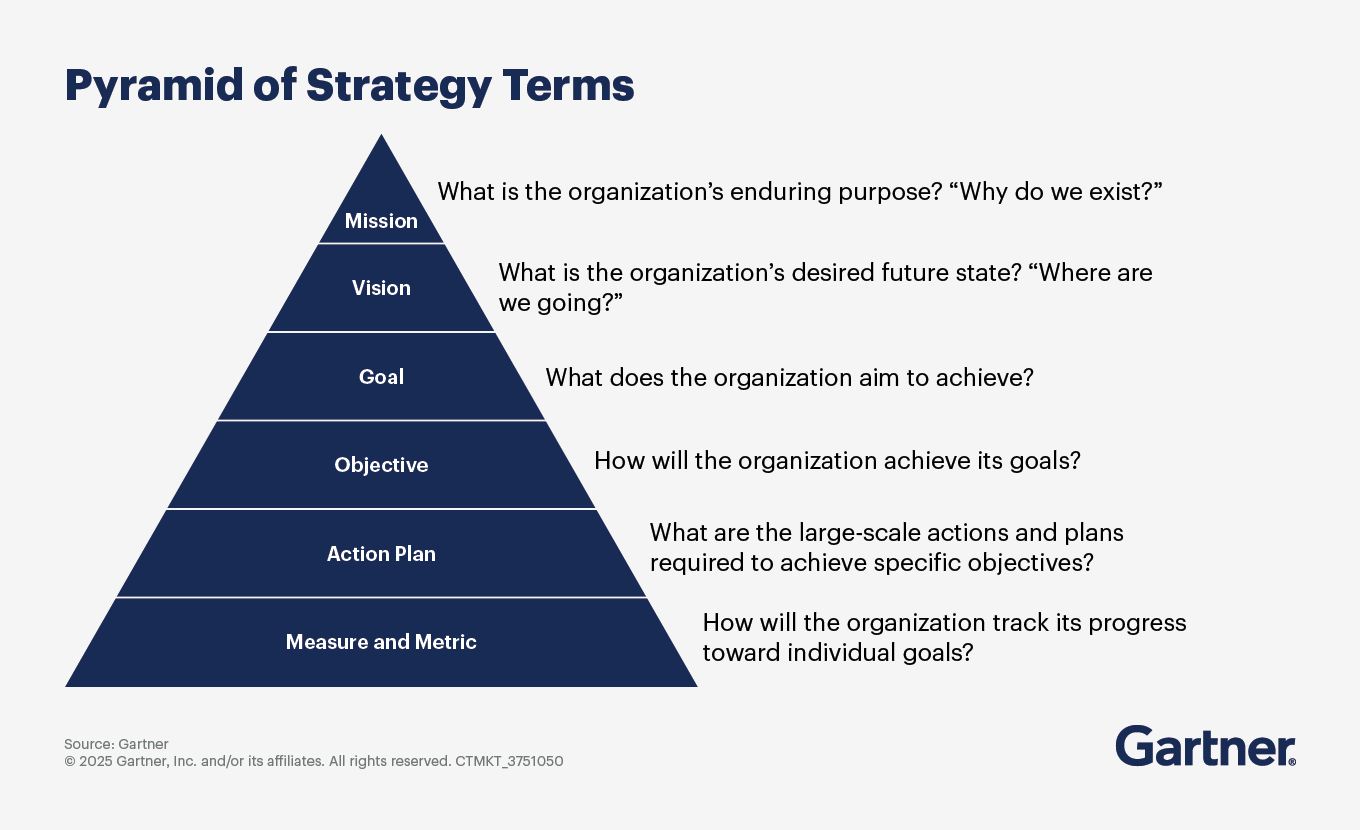 Pyramid of Strategy Terms

Mission

What is the organization’s enduring purpose? “Why do we exist?”

Vision

What is the organization’s desired future state? “Where are we going?”

Goal

What does the organization aim to achieve?

Objective

How will the organization achieve its goals?

Action Plan

What are the large-scale actions and plans required to achieve specific objectives?

Measure and Metric

How will the organization track its progress toward individual goals?

Source: Gartner
© 2025 Gartner, Inc. and/or its affiliates. All rights reserved. CTMKT_3751050

Gartner®